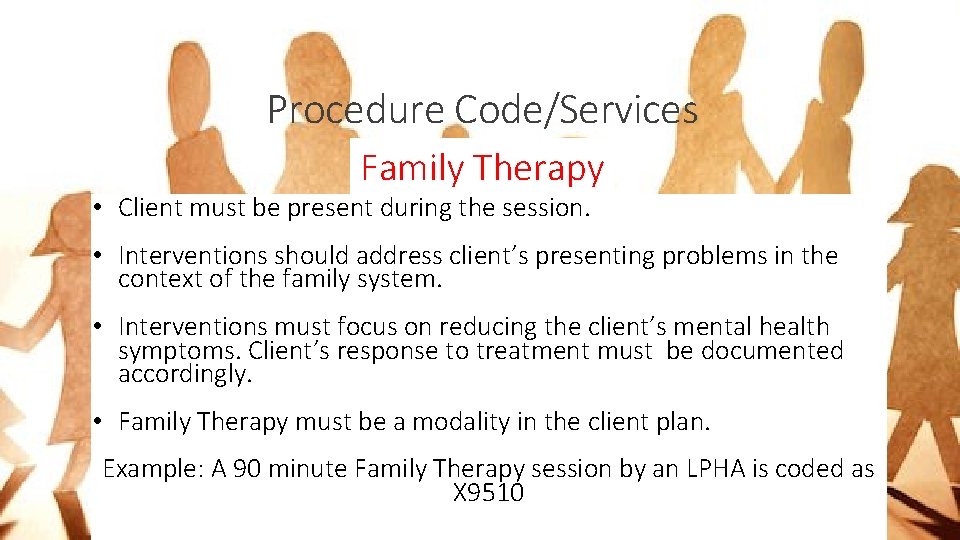 Procedure Code/Services

Family Therapy

• Client must be present during the session.

• Interventions should address client's presenting problems in the context of the family system.

• Interventions must focus on reducing the client's mental health symptoms. Client's response to treatment must be documented accordingly.

• Family Therapy must be a modality in the client plan.

Example: A 90 minute Family Therapy session by an LPHA is coded as X9510